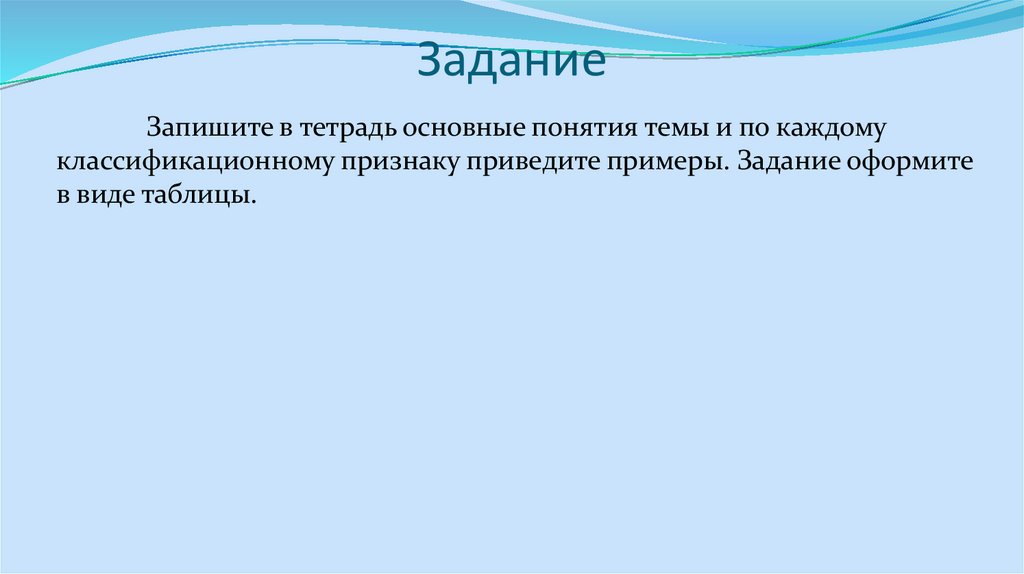 Задание

Запишите в тетрадь основные понятия темы и по каждому классификационному признаку приведите примеры. Задание оформите в виде таблицы.